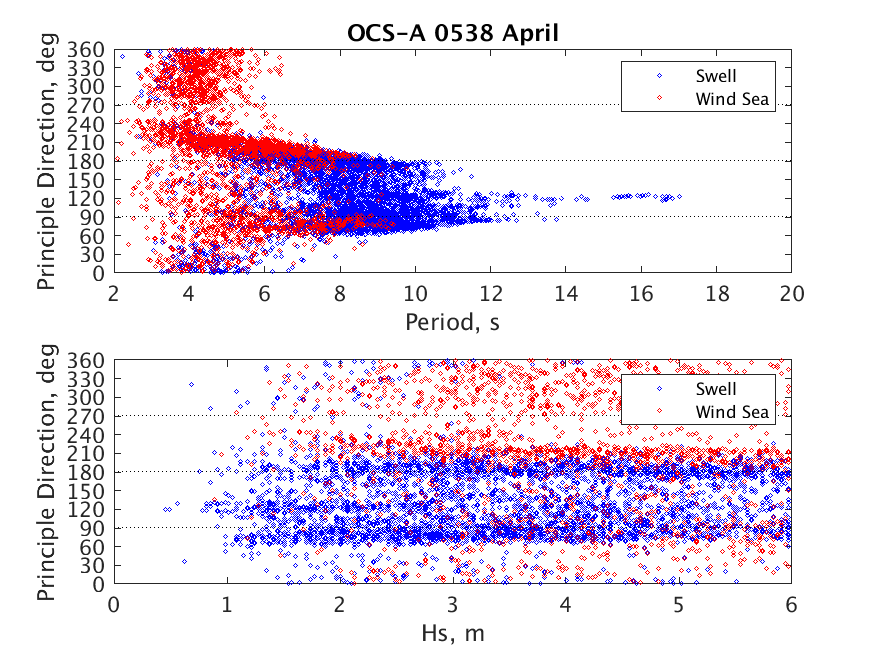 OCS-A 0538 April

Principle Direction, deg
360
330
300
270
240
210
180
150
120
90
60
30
0

Swell
Wind Sea

2 4 6 8 10 12 14 16 18 20
Period, s

Principle Direction, deg
360
330
300
270
240
210
180
150
120
90
60
30
0

Swell
Wind Sea

0 1 2 3 4 5 6
Hs, m